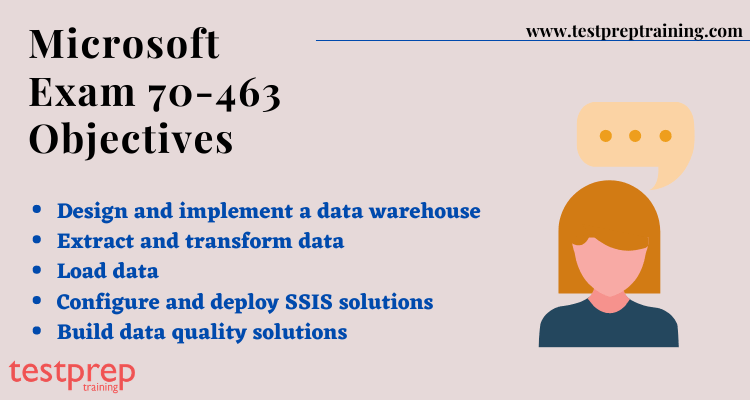 Microsoft Exam 70-463 Objectives

www.testpreptraining.com

- Design and implement a data warehouse
- Extract and transform data
- Load data
- Configure and deploy SSIS solutions
- Build data quality solutions

testprep training